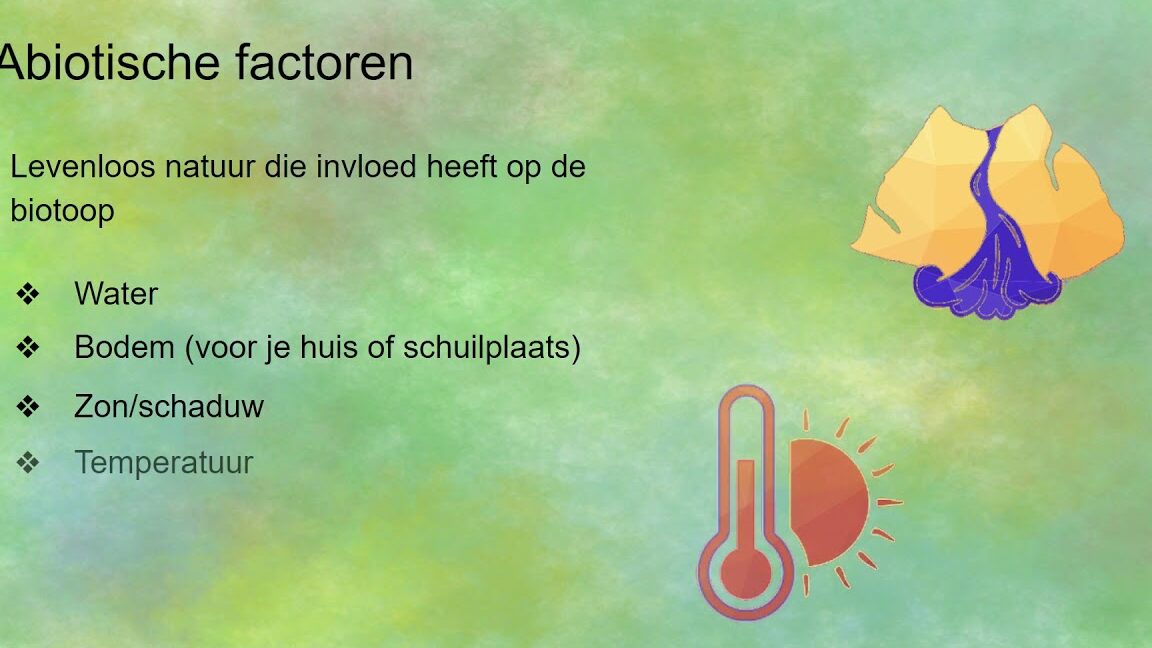 Abiotische factoren

Levenloos natuur die invloed heeft op de biotoop

❖ Water
❖ Bodem (voor je huis of schuilplaats)
❖ Zon/schaduw
❖ Temperatuur